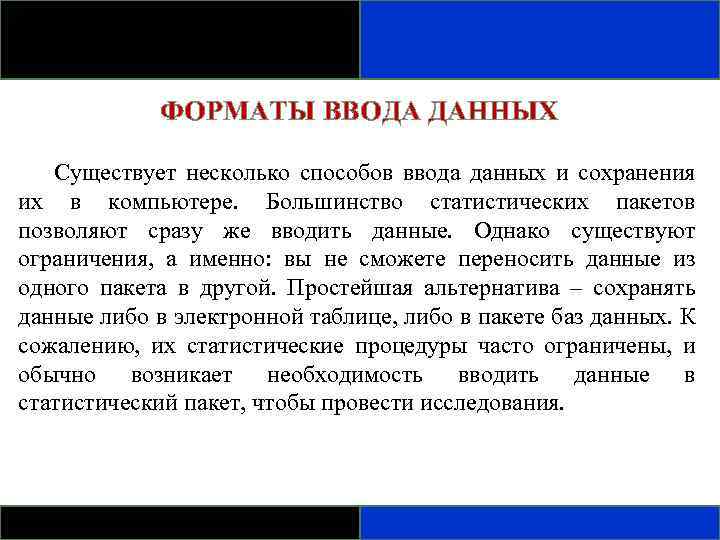 ФОРМАТЫ ВВОДА ДАННЫХ

Существует несколько способов ввода данных и сохранения их в компьютере. Большинство статистических пакетов позволяют сразу же вводить данные. Однако существуют ограничения, а именно: вы не сможете переносить данные из одного пакета в другой. Простейшая альтернатива – сохранять данные либо в электронной таблице, либо в пакете баз данных. К сожалению, их статистические процедуры часто ограничены, и обычно возникает необходимость вводить данные в статистический пакет, чтобы провести исследования.